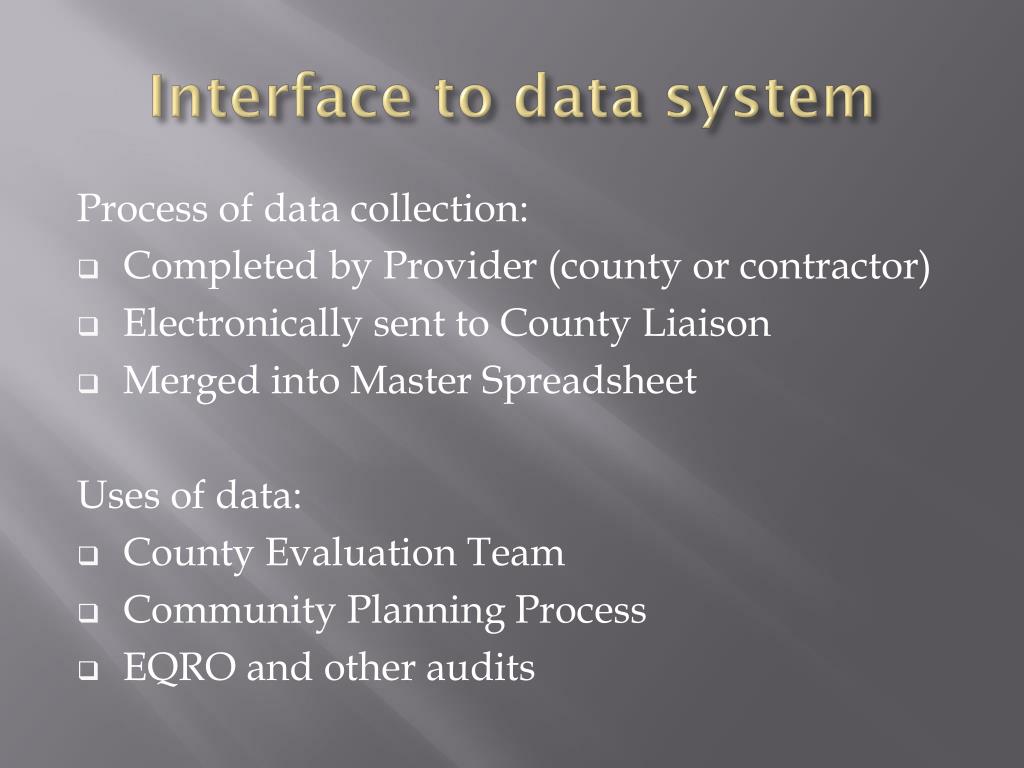 Interface to data system

Process of data collection:
- Completed by Provider (county or contractor)
- Electronically sent to County Liaison
- Merged into Master Spreadsheet

Uses of data:
- County Evaluation Team
- Community Planning Process
- EQRO and other audits